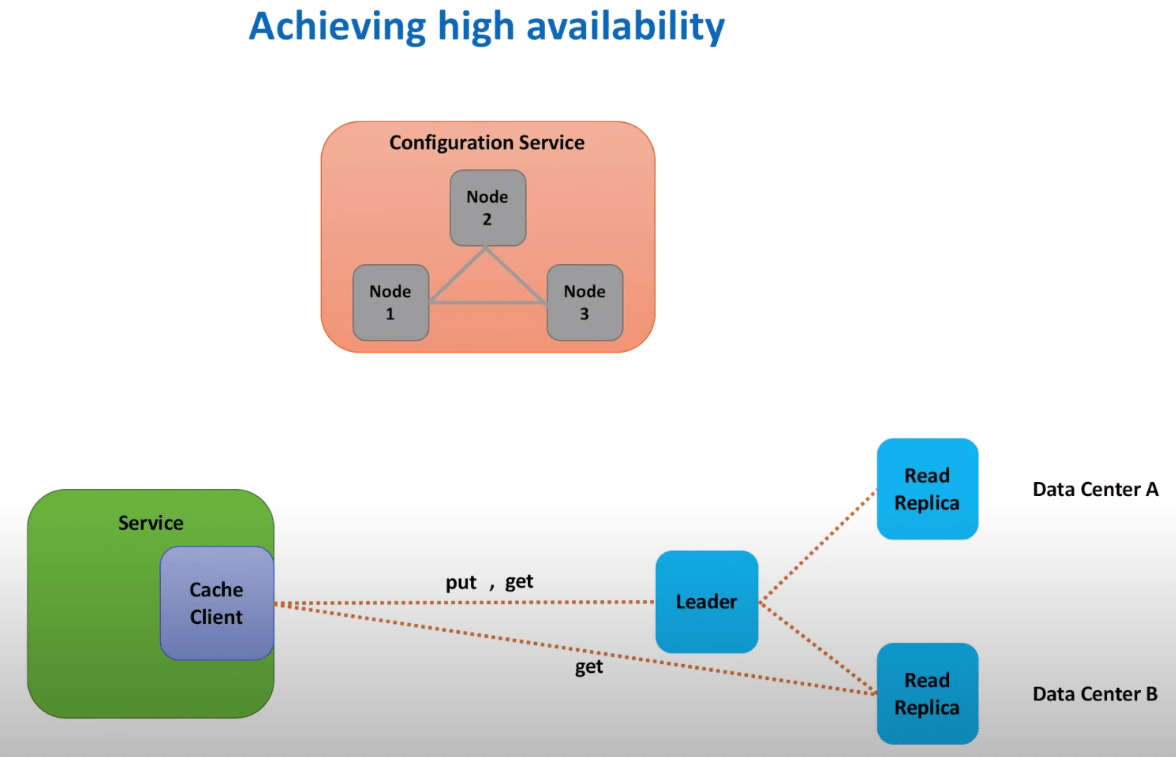 Achieving high availability

Configuration Service

Node 2

Node 1

Node 3

Service

Cache Client

put , get

get

Leader

Read Replica

Data Center A

Read Replica

Data Center B